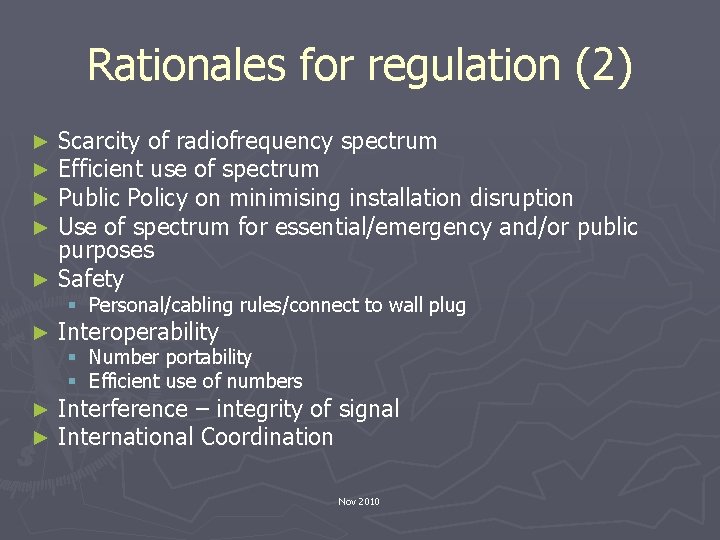 Rationales for regulation (2)

► Scarcity of radiofrequency spectrum
► Efficient use of spectrum
► Public Policy on minimising installation disruption
► Use of spectrum for essential/emergency and/or public purposes
► Safety
▪ Personal/cabling rules/connect to wall plug
► Interoperability
▪ Number portability
▪ Efficient use of numbers
► Interference – integrity of signal
► International Coordination

Nov 2010